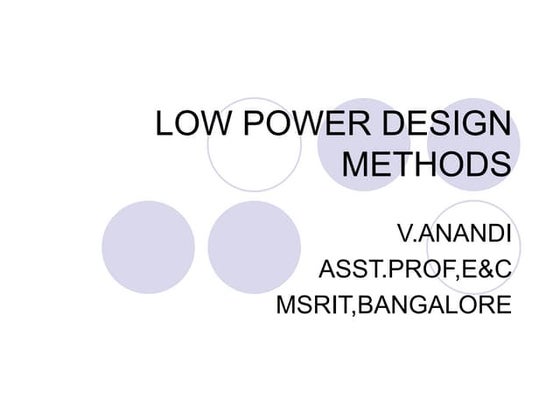 LOW POWER DESIGN METHODS

V.ANANDI
ASST.PROF,E&C
MSRIT,BANGALORE